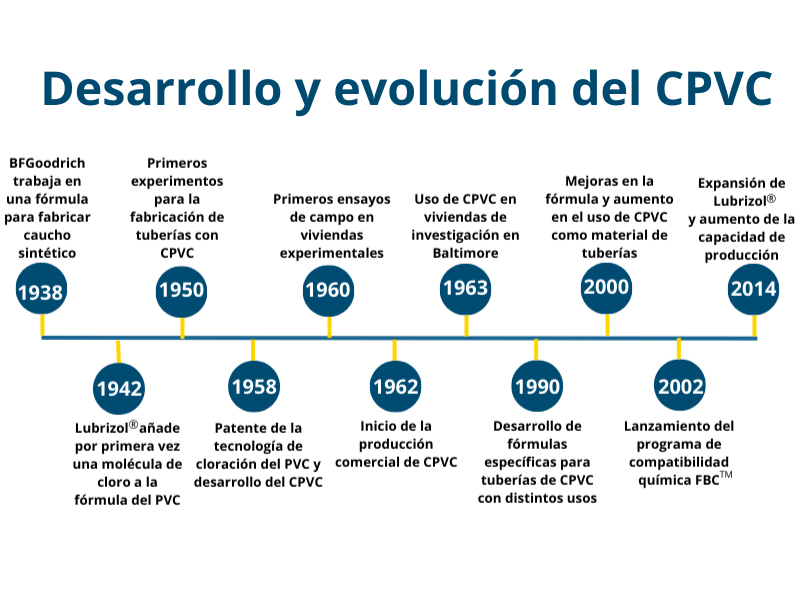 Desarrollo y evolución del CPVC

BFGoodrich trabaja en una fórmula para fabricar caucho sintético

1938

Primeros experimentos para la fabricación de tuberías con CPVC

1950

Primeros ensayos de campo en viviendas experimentales

1960

Uso de CPVC en viviendas de investigación en Baltimore

1963

Mejoras en la fórmula y aumento en el uso de CPVC como material de tuberías

2000

Expansión de Lubrizol® y aumento de la capacidad de producción

2014

1942

Lubrizol® añade por primera vez una molécula de cloro a la fórmula del PVC

1958

Patente de la tecnología de cloración del PVC y desarrollo del CPVC

1962

Inicio de la producción comercial de CPVC

1990

Desarrollo de fórmulas específicas para tuberías de CPVC con distintos usos

2002

Lanzamiento del programa de compatibilidad química FBC™